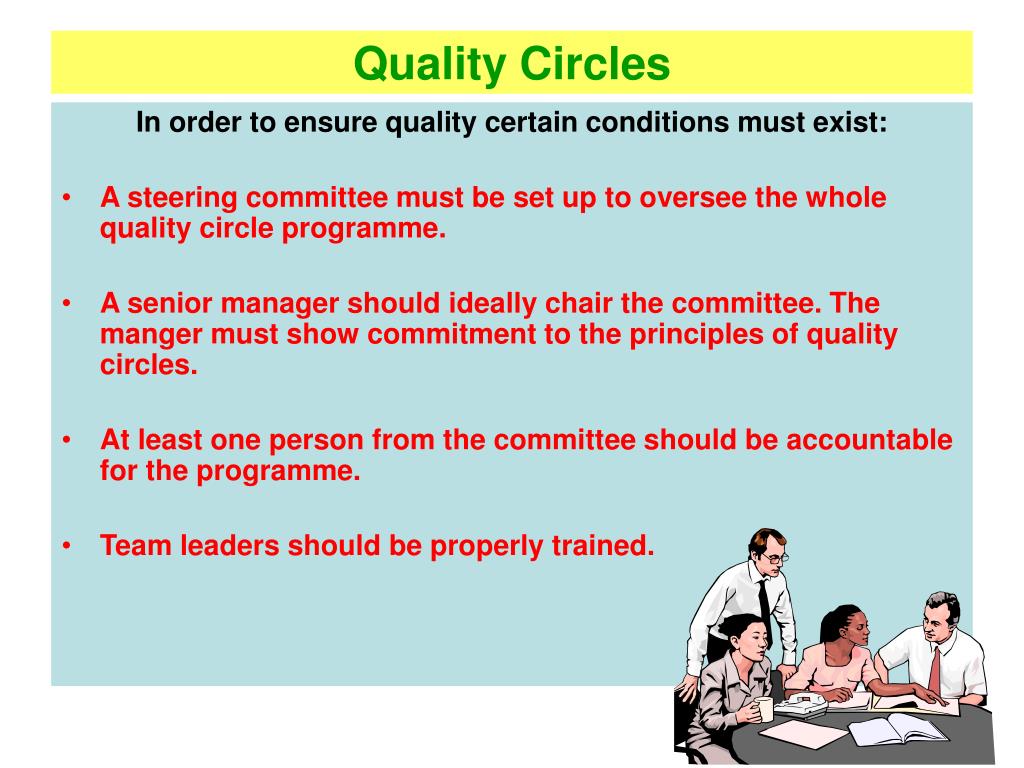 Quality Circles

In order to ensure quality certain conditions must exist:

• A steering committee must be set up to oversee the whole quality circle programme.

• A senior manager should ideally chair the committee. The manger must show commitment to the principles of quality circles.

• At least one person from the committee should be accountable for the programme.

• Team leaders should be properly trained.